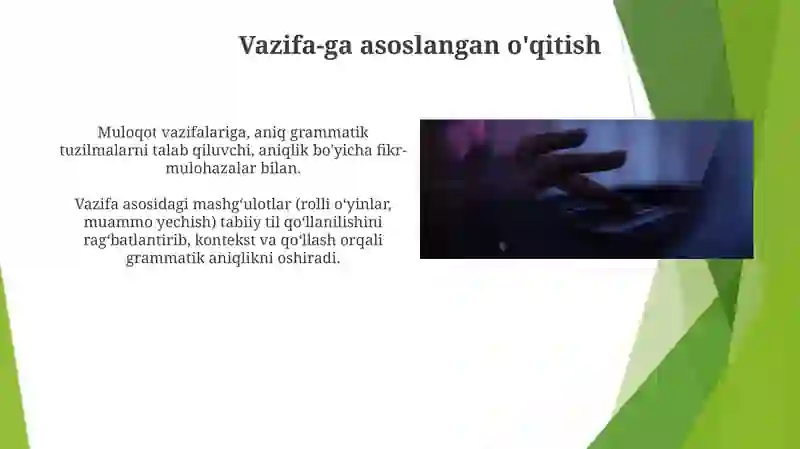 Vazifa-ga asoslangan o'qitish

Muloqot vazifalariga, aniq grammatik tuzilmalarni talab qiluvchi, aniqlik bo'yicha fikr-mulohazalar bilan.

Vazifa asosidagi mashg‘ulotlar (rolli o‘yinlar, muammo yechish) tabiiy til qo‘llanilishini rag‘batlantirib, kontekst va qo‘llash orqali grammatik aniqlikni oshiradi.